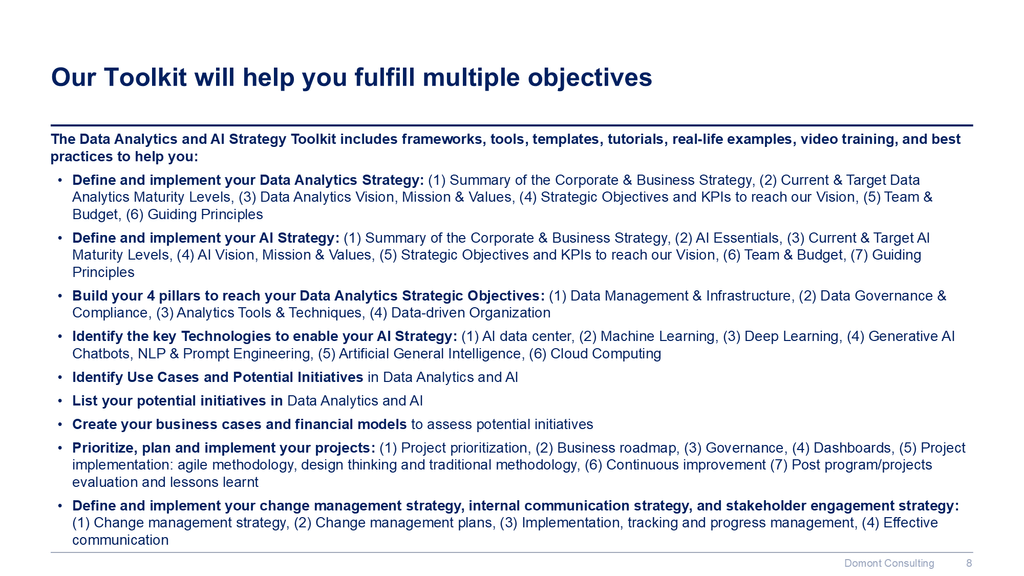 Our Toolkit will help you fulfill multiple objectives

The Data Analytics and AI Strategy Toolkit includes frameworks, tools, templates, tutorials, real-life examples, video training, and best practices to help you:

• Define and implement your Data Analytics Strategy: (1) Summary of the Corporate & Business Strategy, (2) Current & Target Data Analytics Maturity Levels, (3) Data Analytics Vision, Mission & Values, (4) Strategic Objectives and KPIs to reach our Vision, (5) Team & Budget, (6) Guiding Principles

• Define and implement your AI Strategy: (1) Summary of the Corporate & Business Strategy, (2) AI Essentials, (3) Current & Target AI Maturity Levels, (4) AI Vision, Mission & Values, (5) Strategic Objectives and KPIs to reach our Vision, (6) Team & Budget, (7) Guiding Principles

• Build your 4 pillars to reach your Data Analytics Strategic Objectives: (1) Data Management & Infrastructure, (2) Data Governance & Compliance, (3) Analytics Tools & Techniques, (4) Data-driven Organization

• Identify the key Technologies to enable your AI Strategy: (1) AI data center, (2) Machine Learning, (3) Deep Learning, (4) Generative AI Chatbots, NLP & Prompt Engineering, (5) Artificial General Intelligence, (6) Cloud Computing

• Identify Use Cases and Potential Initiatives in Data Analytics and AI

• List your potential initiatives in Data Analytics and AI

• Create your business cases and financial models to assess potential initiatives

• Prioritize, plan and implement your projects: (1) Project prioritization, (2) Business roadmap, (3) Governance, (4) Dashboards, (5) Project implementation: agile methodology, design thinking and traditional methodology, (6) Continuous improvement (7) Post program/projects evaluation and lessons learnt

• Define and implement your change management strategy, internal communication strategy, and stakeholder engagement strategy: (1) Change management strategy, (2) Change management plans, (3) Implementation, tracking and progress management, (4) Effective communication

Domont Consulting 8